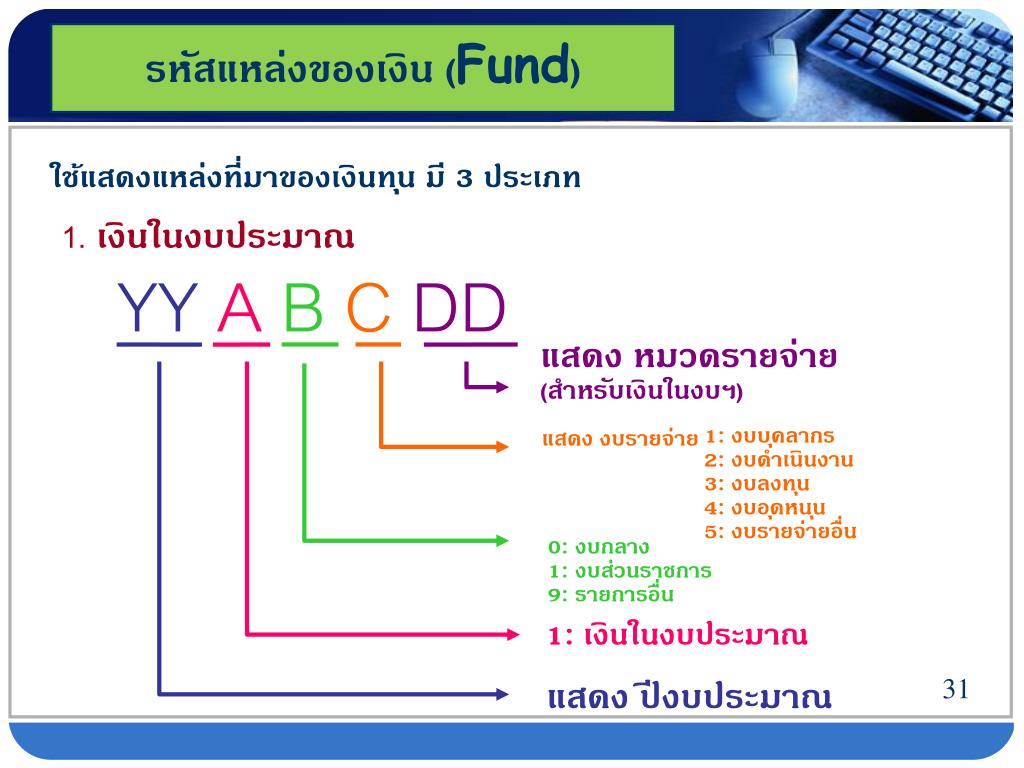 รหัสแหล่งของเงิน (Fund)

ใช้แสดงแหล่งที่มาของเงินทุน มี 3 ประเภท

1. เงินในงบประมาณ

YY A B C DD

แสดง หมวดรายจ่าย (สำหรับเงินในงบฯ)

แสดง งบรายจ่าย 1: งบบุคลากร
2: งบดำเนินงาน
3: งบลงทุน
4: งบอุดหนุน
5: งบรายจ่ายอื่น

0: งบกลาง
1: งบส่วนราชการ
9: รายการอื่น

1: เงินในงบประมาณ

แสดง ปีงบประมาณ

31